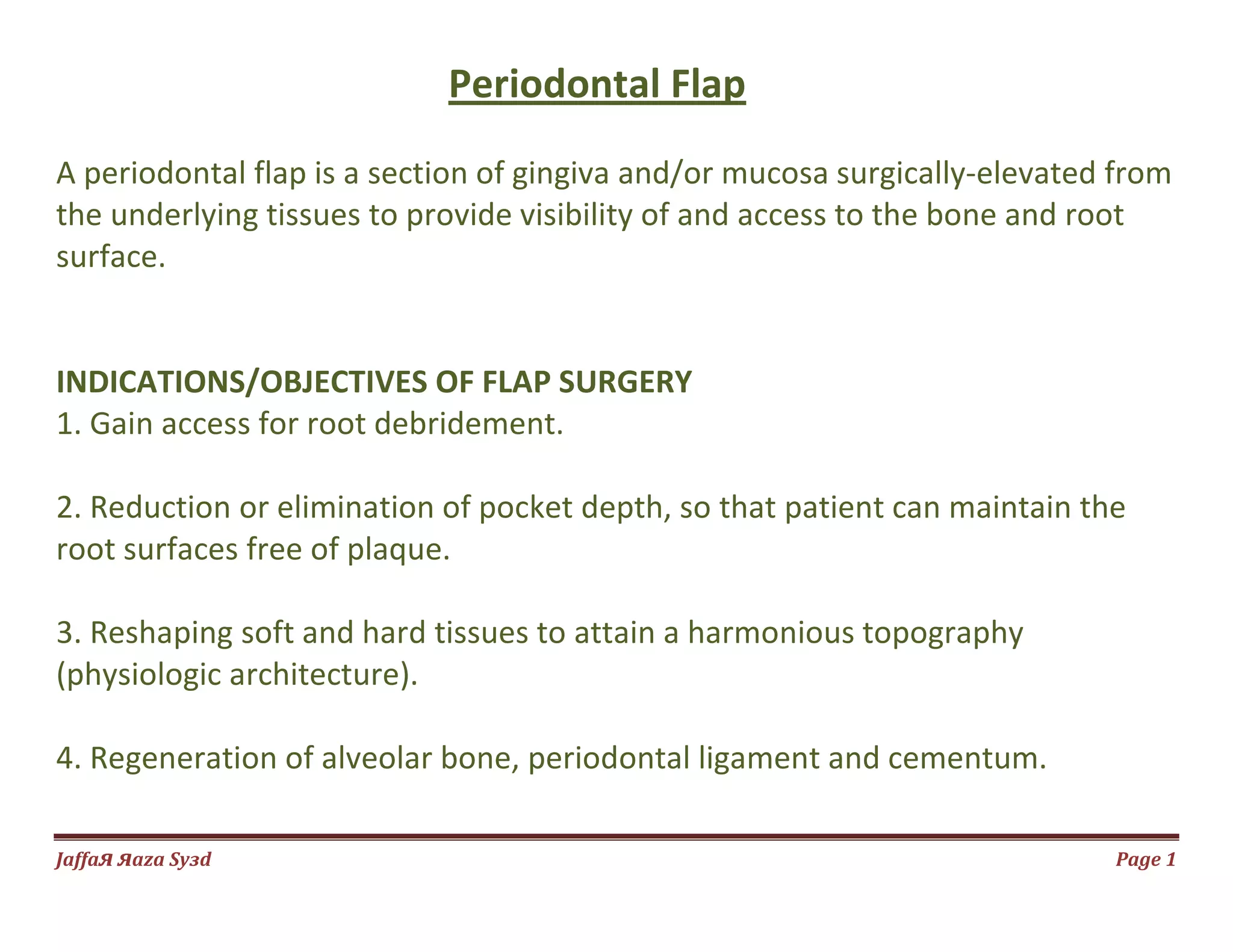 Periodontal Flap

A periodontal flap is a section of gingiva and/or mucosa surgically-elevated from the underlying tissues to provide visibility of and access to the bone and root surface.

INDICATIONS/OBJECTIVES OF FLAP SURGERY
1. Gain access for root debridement.

2. Reduction or elimination of pocket depth, so that patient can maintain the root surfaces free of plaque.

3. Reshaping soft and hard tissues to attain a harmonious topography (physiologic architecture).

4. Regeneration of alveolar bone, periodontal ligament and cementum.

JaffaЯ Яaza Syзd

Page 1